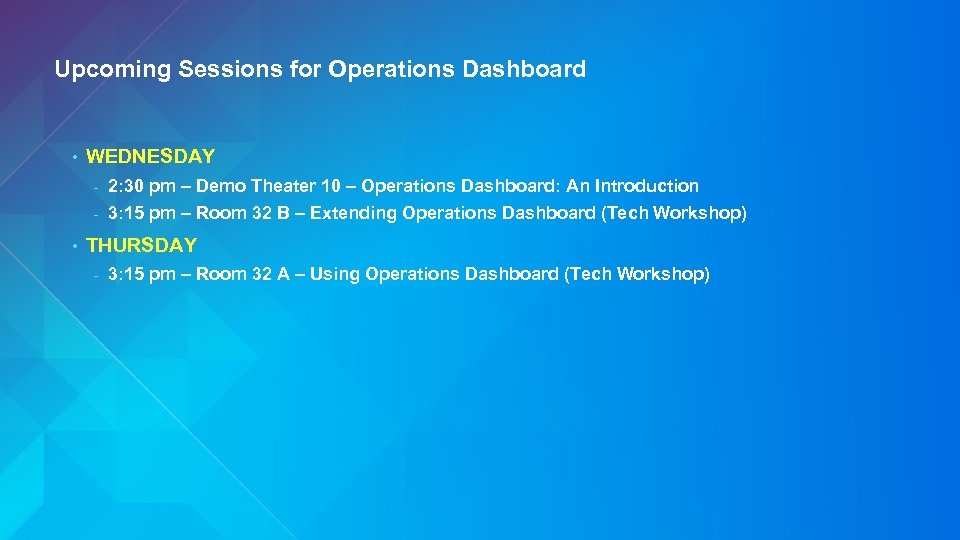 Upcoming Sessions for Operations Dashboard

• WEDNESDAY
- 2:30 pm – Demo Theater 10 – Operations Dashboard: An Introduction
- 3:15 pm – Room 32 B – Extending Operations Dashboard (Tech Workshop)

• THURSDAY
- 3:15 pm – Room 32 A – Using Operations Dashboard (Tech Workshop)